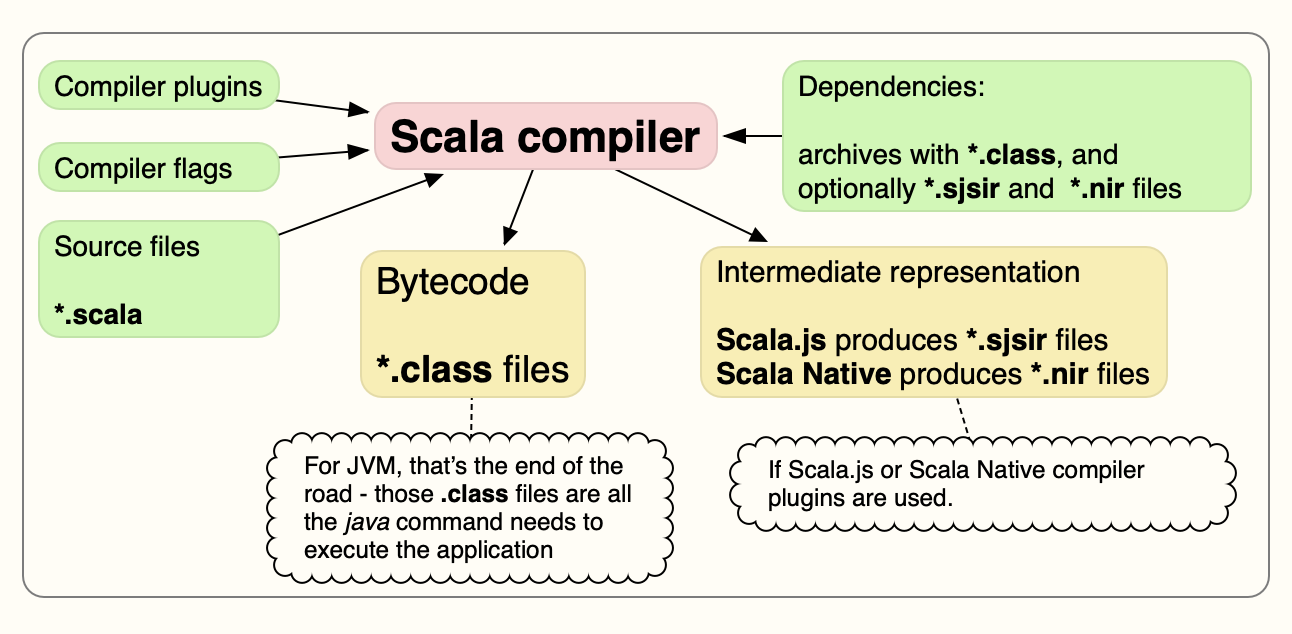 Compiler plugins

Compiler flags

Source files

*.scala

Scala compiler

Dependencies:

archives with *.class, and optionally *.sjsir and *.nir files

Bytecode

*.class files

Intermediate representation

Scala.js produces *.sjsir files
Scala Native produces *.nir files

For JVM, that's the end of the road - those .class files are all the java command needs to execute the application

If Scala.js or Scala Native compiler plugins are used.